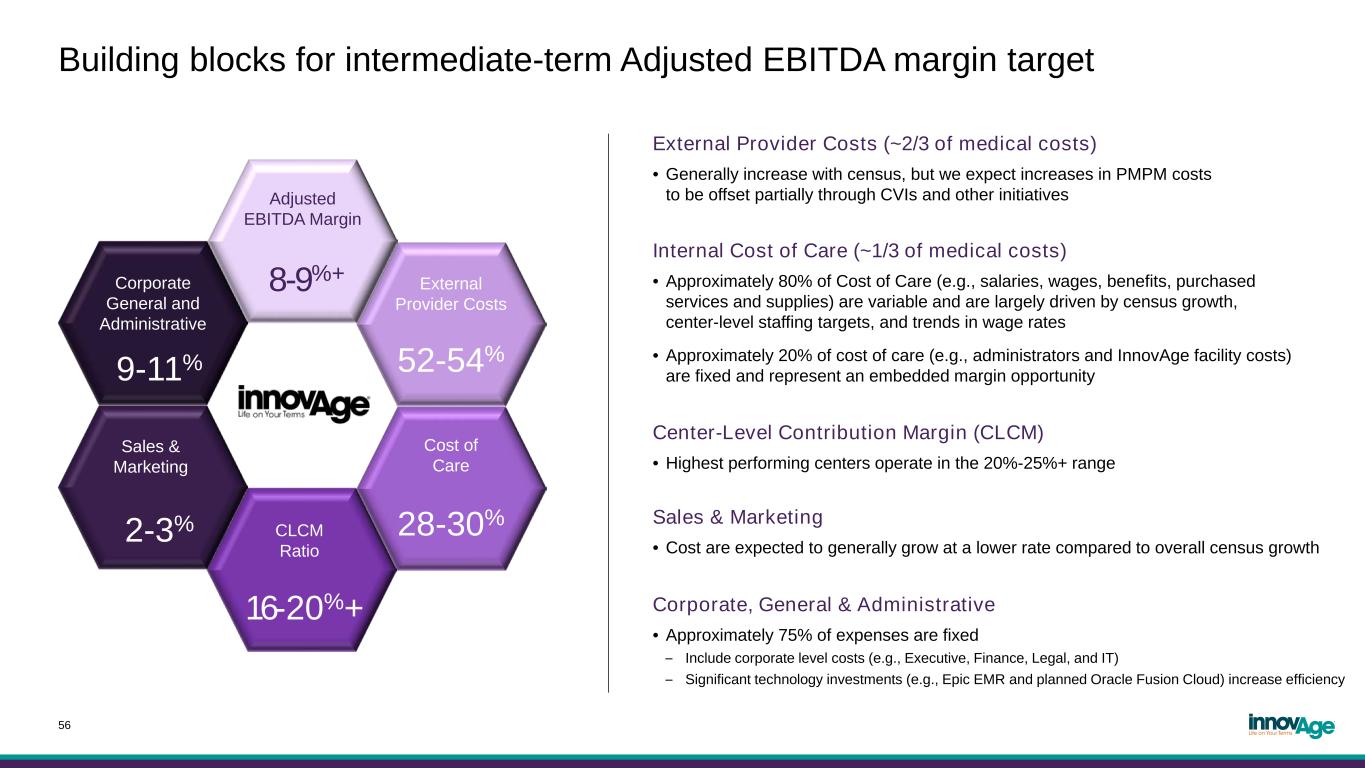 Building blocks for intermediate-term Adjusted EBITDA margin target

Adjusted EBITDA Margin
8-9%+

Corporate General and Administrative
9-11%

External Provider Costs
52-54%

innovAge
Life on Your Terms

Sales & Marketing
2-3%

Cost of Care
28-30%

CLCM Ratio
16-20%+

External Provider Costs (~2/3 of medical costs)

• Generally increase with census, but we expect increases in PMPM costs to be offset partially through CVIs and other initiatives

Internal Cost of Care (~1/3 of medical costs)

• Approximately 80% of Cost of Care (e.g., salaries, wages, benefits, purchased services and supplies) are variable and are largely driven by census growth, center-level staffing targets, and trends in wage rates

• Approximately 20% of cost of care (e.g., administrators and InnovAge facility costs) are fixed and represent an embedded margin opportunity

Center-Level Contribution Margin (CLCM)

• Highest performing centers operate in the 20%-25%+ range

Sales & Marketing

• Cost are expected to generally grow at a lower rate compared to overall census growth

Corporate, General & Administrative

• Approximately 75% of expenses are fixed
– Include corporate level costs (e.g., Executive, Finance, Legal, and IT)
– Significant technology investments (e.g., Epic EMR and planned Oracle Fusion Cloud) increase efficiency

56

innovAge
Life on Your Terms